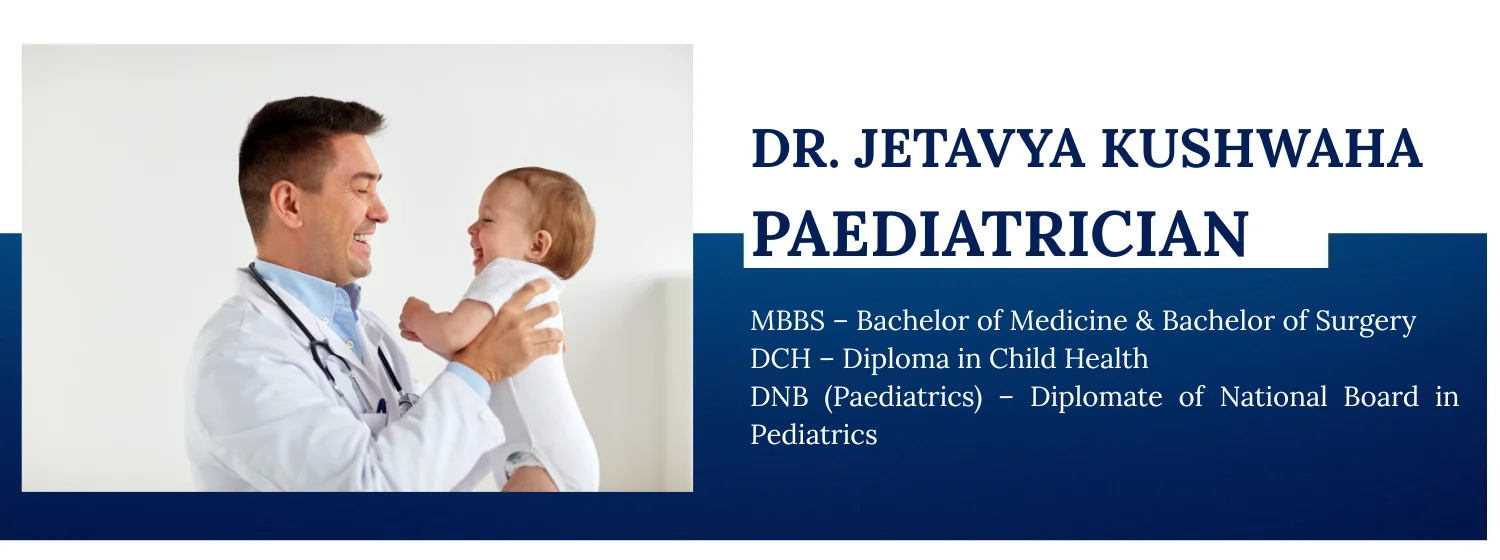 DR. JETAVYA KUSHWAHA
PAEDIATRICIAN

MBBS – Bachelor of Medicine & Bachelor of Surgery
DCH – Diploma in Child Health
DNB (Paediatrics) – Diplomate of National Board in Pediatrics